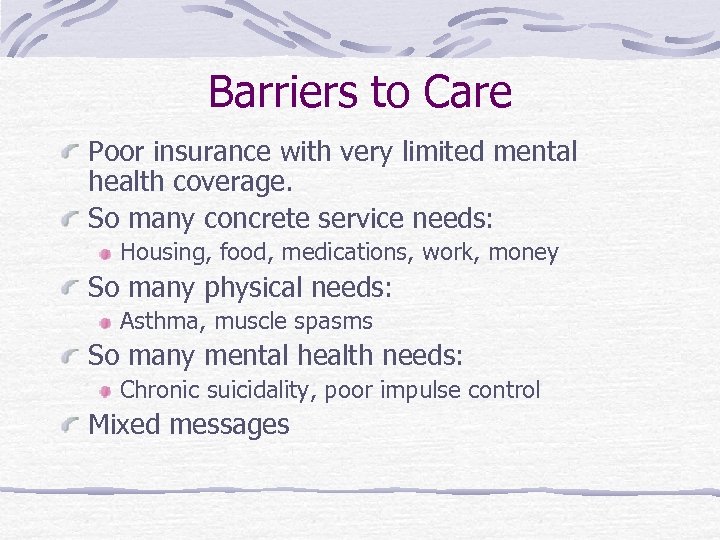 Barriers to Care

Poor insurance with very limited mental health coverage.

So many concrete service needs:

Housing, food, medications, work, money

So many physical needs:

Asthma, muscle spasms

So many mental health needs:

Chronic suicidality, poor impulse control

Mixed messages